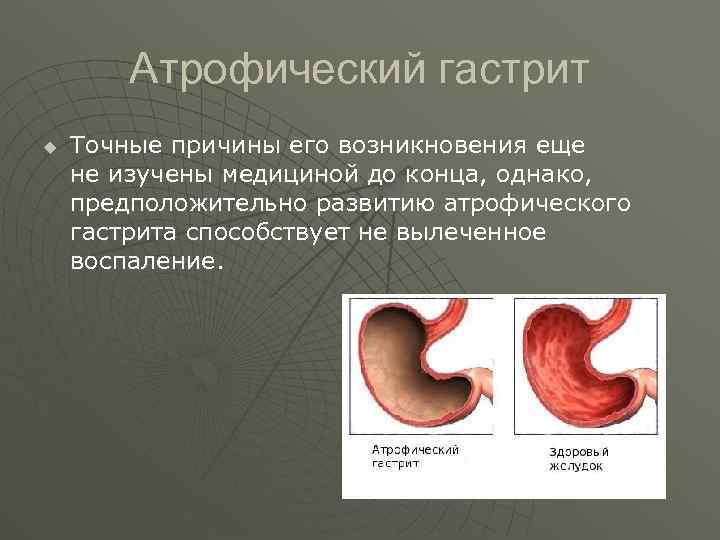 Атрофический гастрит

Точные причины его возникновения еще не изучены медициной до конца, однако, предположительно развитию атрофического гастрита способствует не вылеченное воспаление.

Атрофический гастрит

Здоровый желудок